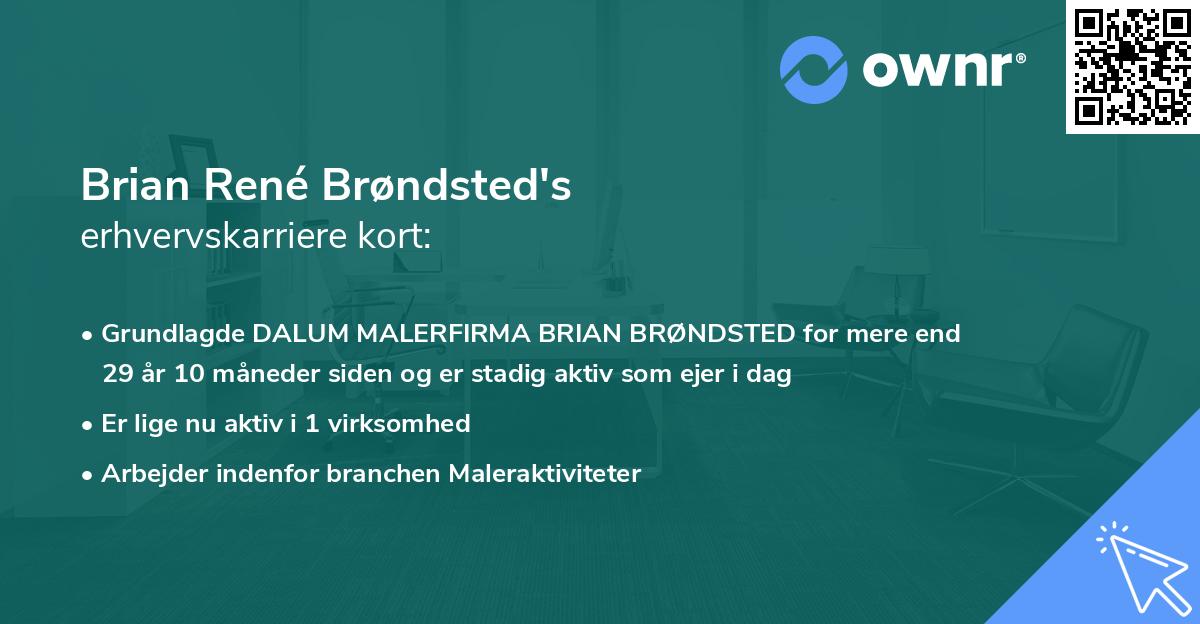 ownr®

Brian René Brøndsted's
erhvervskarriere kort:

• Grundlagde DALUM MALERFIRMA BRIAN BRØNDSTED for mere end 29 år 10 måneder siden og er stadig aktiv som ejer i dag
• Er lige nu aktiv i 1 virksomhed
• Arbejder indenfor branchen Maleraktiviteter